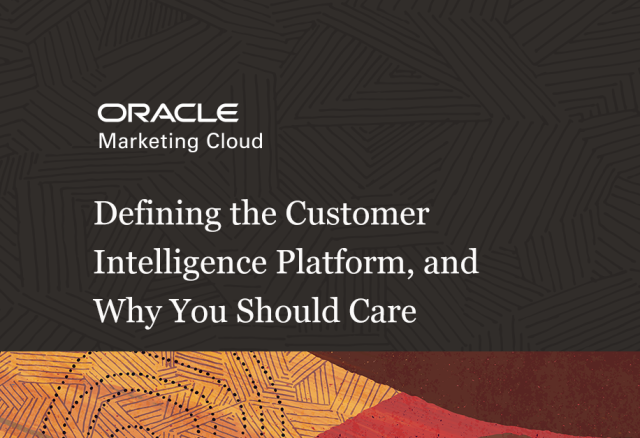 ORACLE
Marketing Cloud

Defining the Customer Intelligence Platform, and Why You Should Care